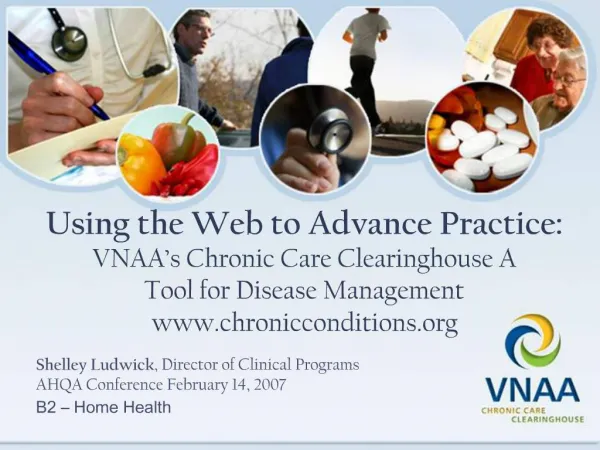 Using the Web to Advance Practice:
VNAA's Chronic Care Clearinghouse A Tool for Disease Management
www.chronicconditions.org

Shelley Ludwick, Director of Clinical Programs
AHQA Conference February 14, 2007
B2 – Home Health

VNAA
CHRONIC CARE CLEARINGHOUSE